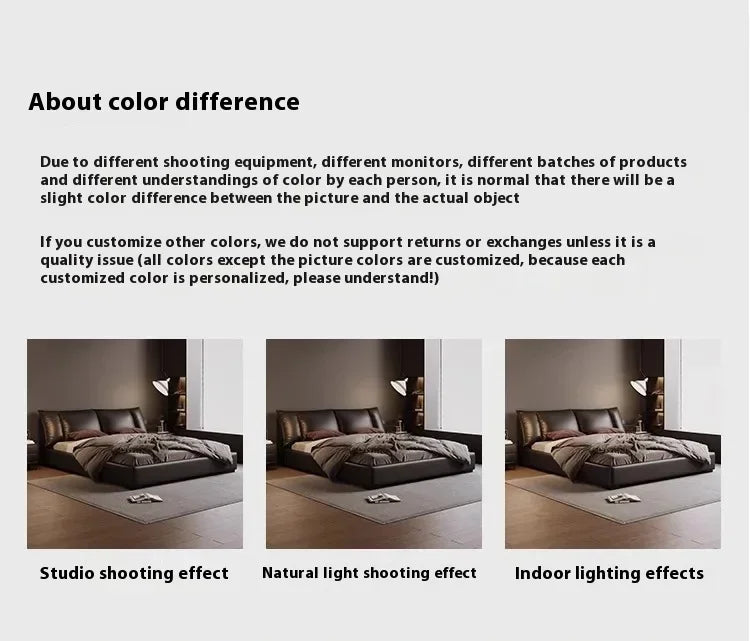 About color difference

Due to different shooting equipment, different monitors, different batches of products and different understandings of color by each person, it is normal that there will be a slight color difference between the picture and the actual object

If you customize other colors, we do not support returns or exchanges unless it is a quality issue (all colors except the picture colors are customized, because each customized color is personalized, please understand!)

Studio shooting effect

Natural light shooting effect

Indoor lighting effects